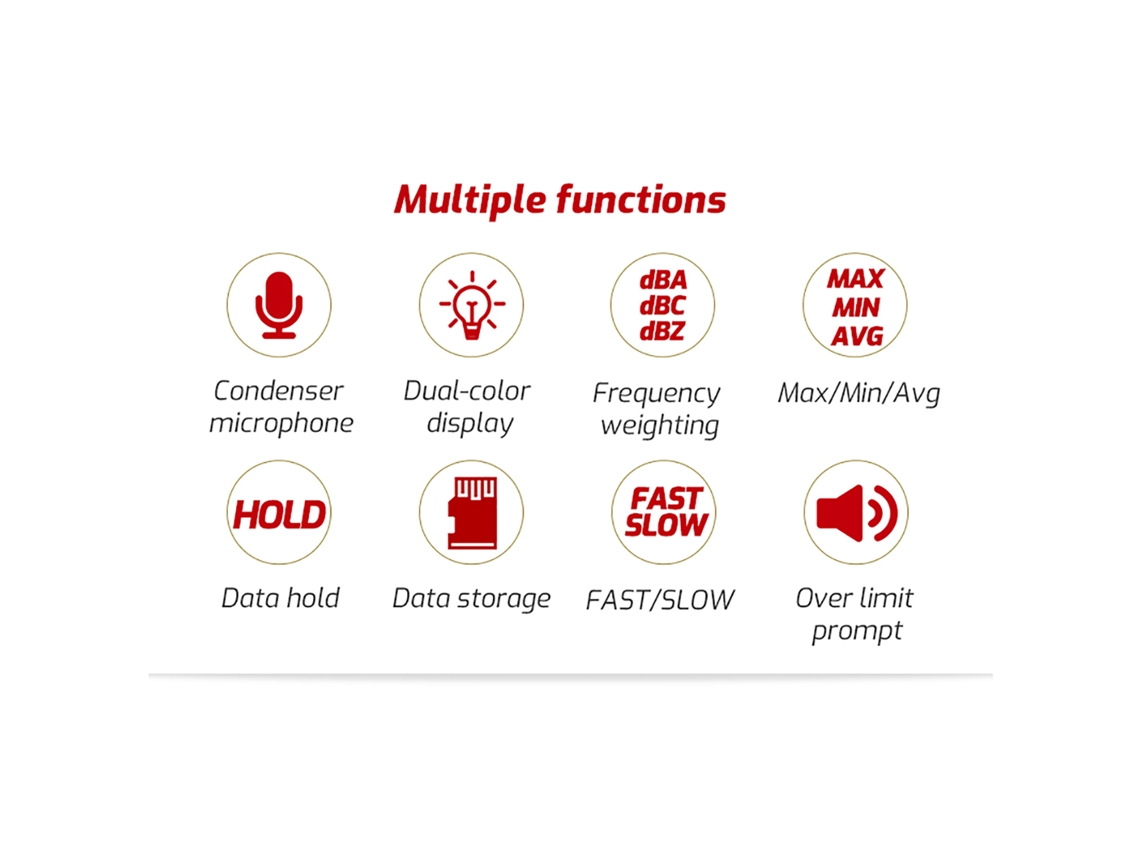 Multiple functions

Condenser microphone

Dual-color display

dBA
dBC
dBZ

Frequency weighting

MAX
MIN
AVG

Max/Min/Avg

HOLD

Data hold

Data storage

FAST
SLOW

FAST/SLOW

Over limit prompt